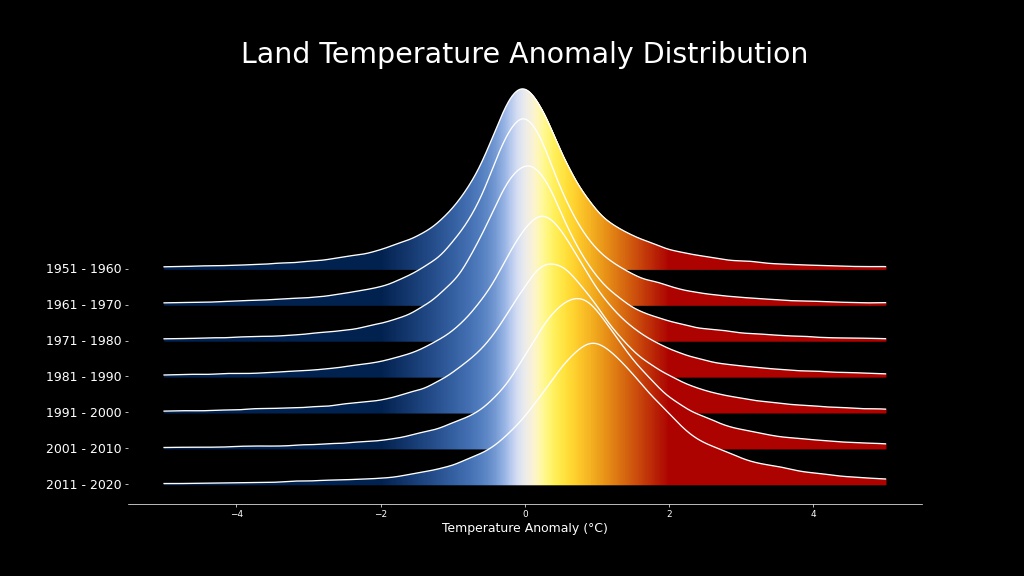 Land Temperature Anomaly Distribution

1951 - 1960 -
1961 - 1970 -
1971 - 1980 -
1981 - 1990 -
1991 - 2000 -
2001 - 2010 -
2011 - 2020 -

−4
−2
0
2
4

Temperature Anomaly (°C)